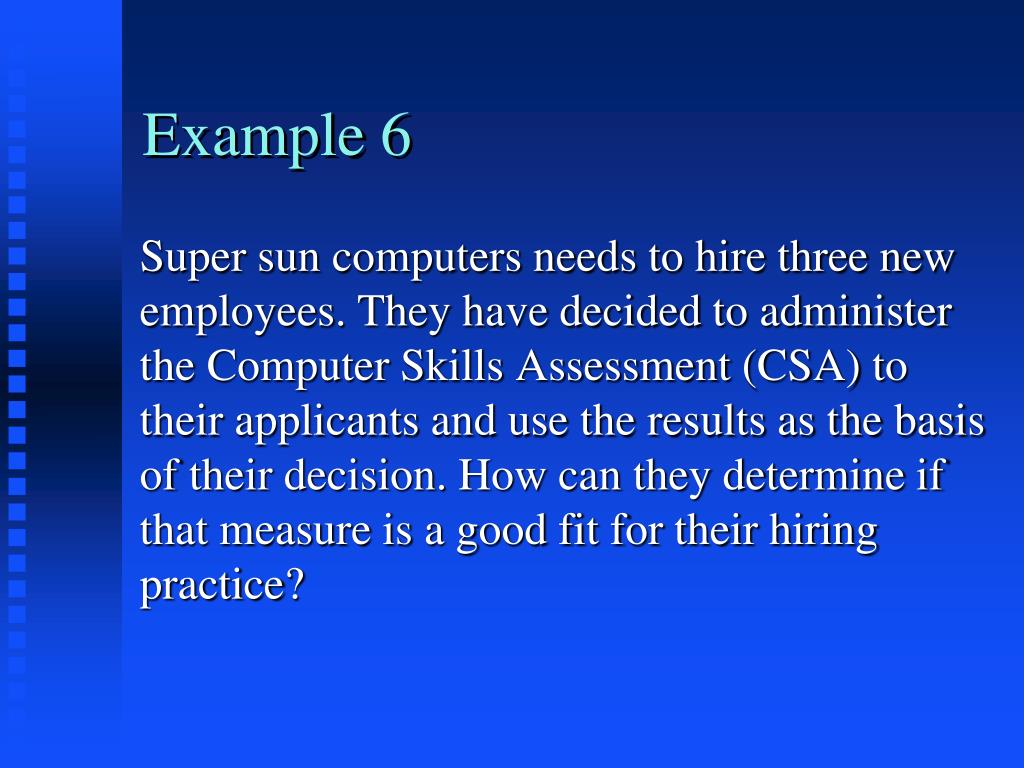 Example 6

Super sun computers needs to hire three new employees. They have decided to administer the Computer Skills Assessment (CSA) to their applicants and use the results as the basis of their decision. How can they determine if that measure is a good fit for their hiring practice?